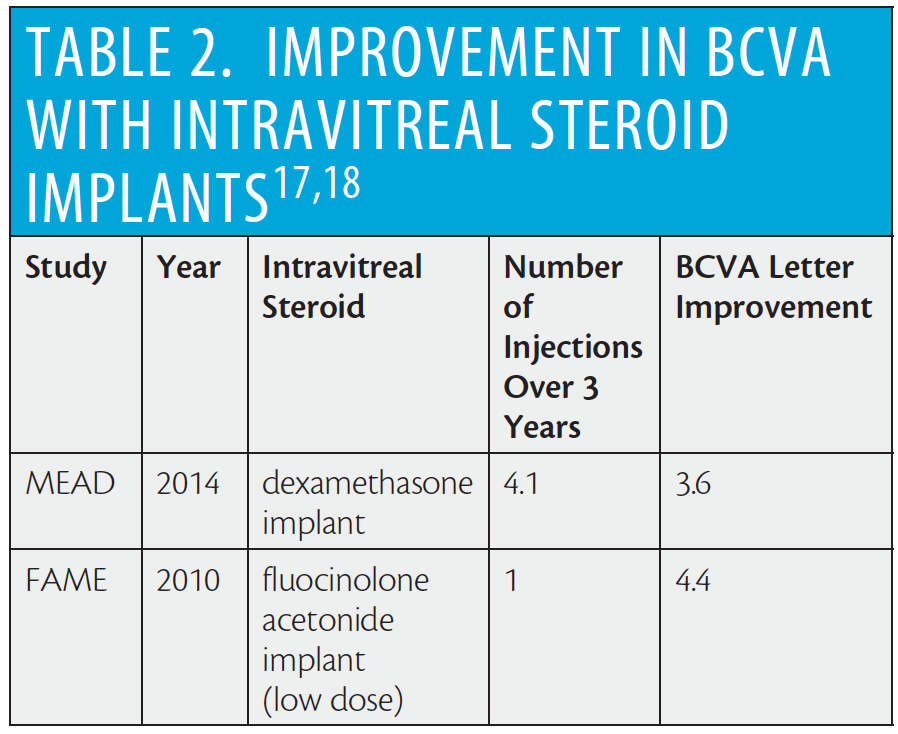 TABLE 2. IMPROVEMENT IN BCVA WITH INTRAVITREAL STEROID IMPLANTS$^{17,18}$

| Study | Year | Intravitreal Steroid | Number of Injections Over 3 Years | BCVA Letter Improvement |
|---|---|---|---|---|
| MEAD | 2014 | dexamethasone implant | 4.1 | 3.6 |
| FAME | 2010 | fluocinolone acetonide implant (low dose) | 1 | 4.4 |